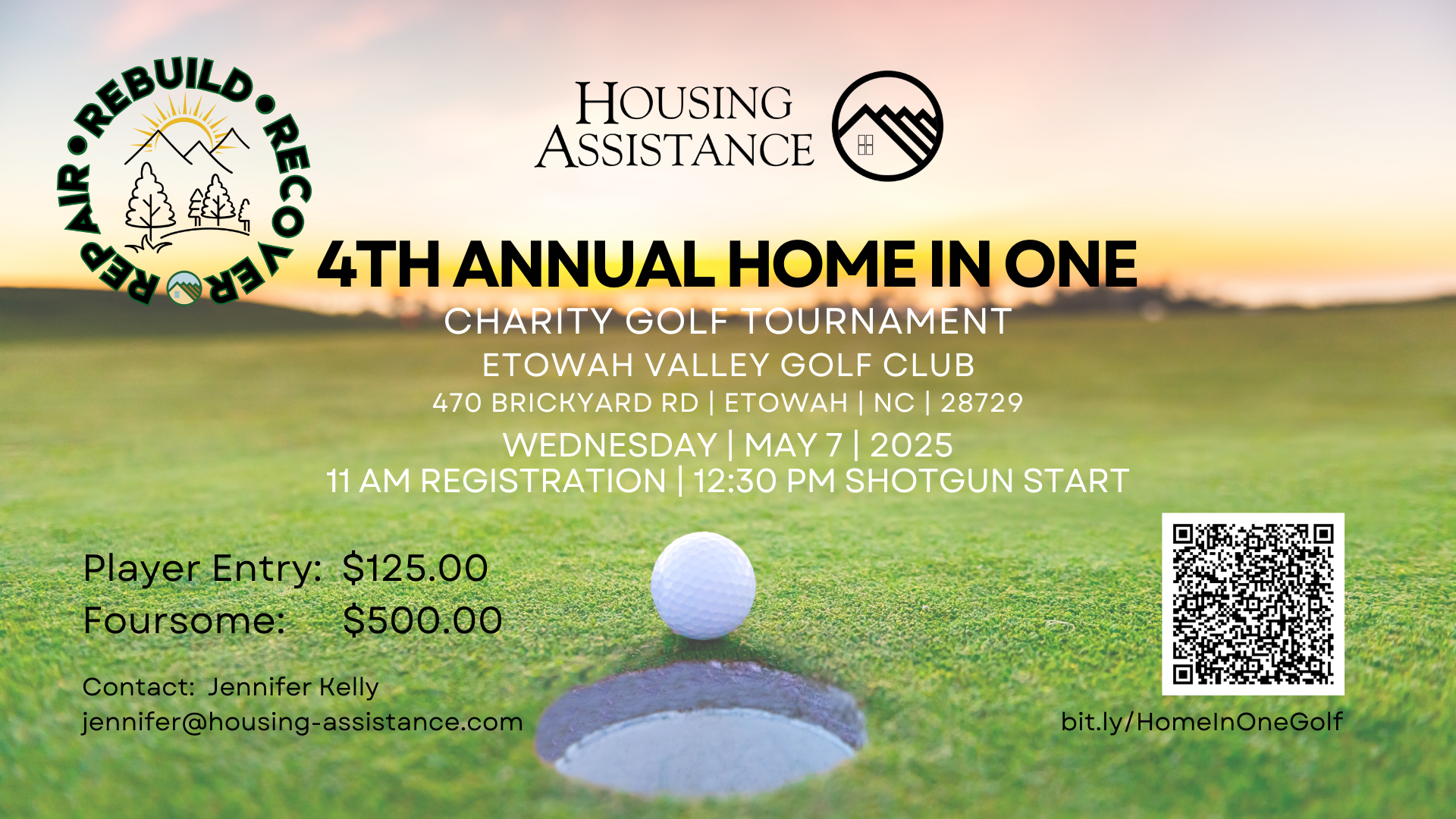 REPAIR • REBUILD • RECOVER

HOUSING ASSISTANCE

4TH ANNUAL HOME IN ONE

CHARITY GOLF TOURNAMENT

ETOWAH VALLEY GOLF CLUB

470 BRICKYARD RD | ETOWAH | NC | 28729

WEDNESDAY | MAY 7 | 2025

11 AM REGISTRATION | 12:30 PM SHOTGUN START

Player Entry: $125.00
Foursome: $500.00

Contact: Jennifer Kelly
jennifer@housing-assistance.com

bit.ly/HomeInOneGolf